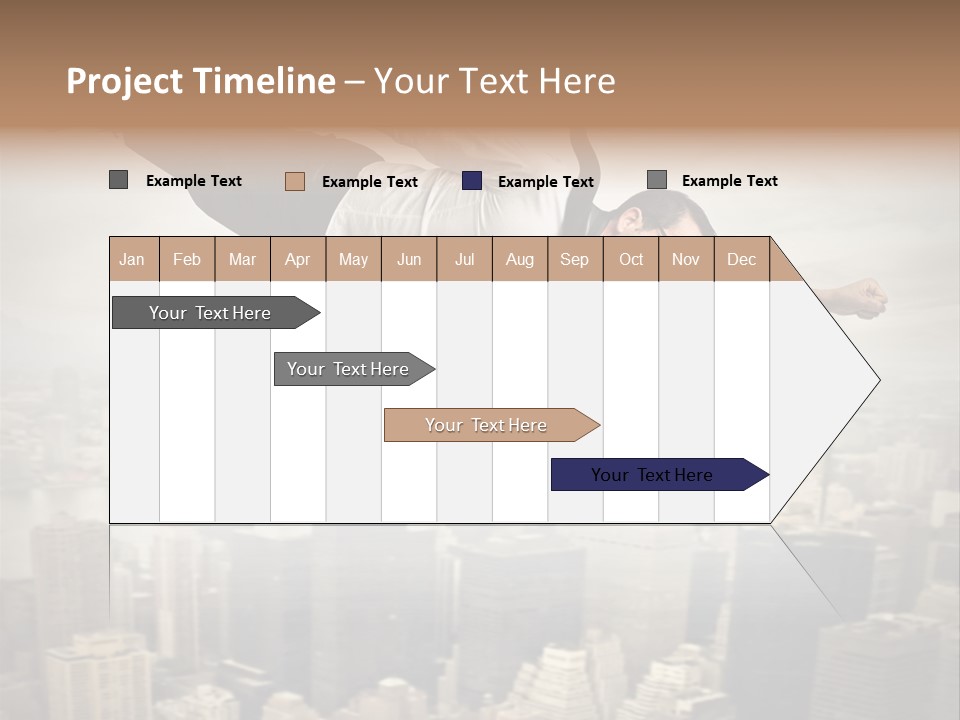 Project Timeline – Your Text Here

Example Text
Example Text
Example Text
Example Text

| Jan | Feb | Mar | Apr | May | Jun | Jul | Aug | Sep | Oct | Nov | Dec |
|---|---|---|---|---|---|---|---|---|---|---|---|

Your Text Here
Your Text Here
Your Text Here
Your Text Here